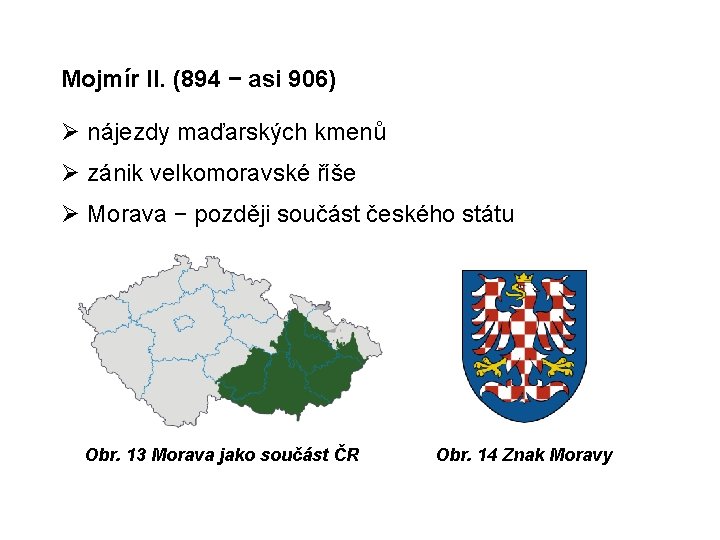 Mojmír II. (894 − asi 906)

➢ nájezdy maďarských kmenů

➢ zánik velkomoravské říše

➢ Morava − později součást českého státu

Obr. 13 Morava jako součást ČR

Obr. 14 Znak Moravy